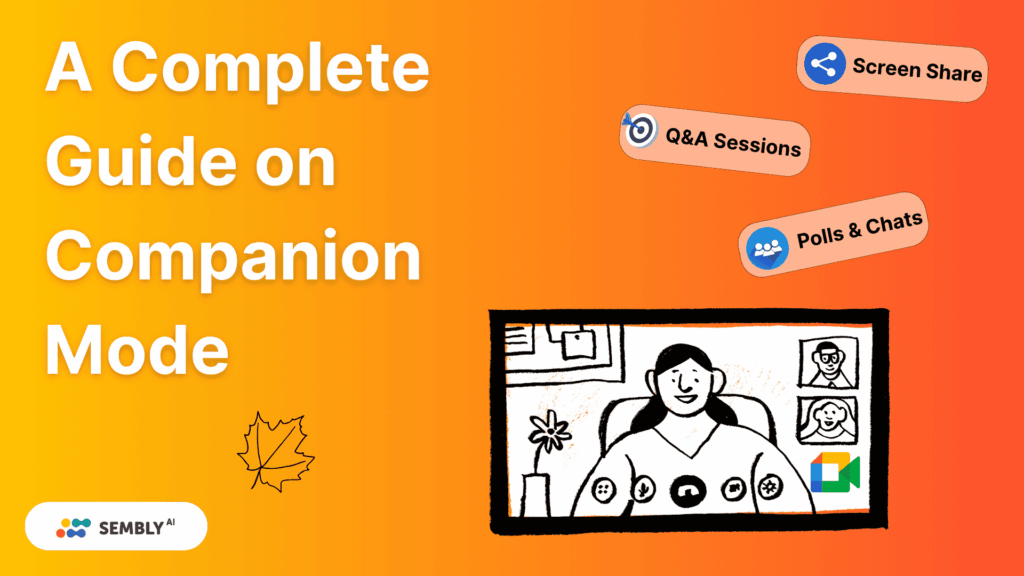 A Complete Guide on Companion Mode

Screen Share

Q&A Sessions

Polls & Chats

SEMBLY AI